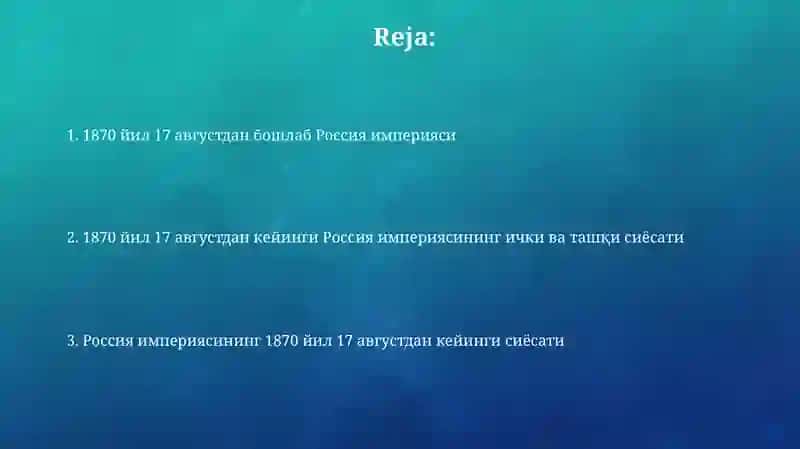 Reja:

1. 1870 йил 17 августдан бошлаб Россия империяси

2. 1870 йил 17 августдан кейинги Россия империясининг ички ва ташқи сиёсати

3. Россия империясининг 1870 йил 17 августдан кейинги сиёсати